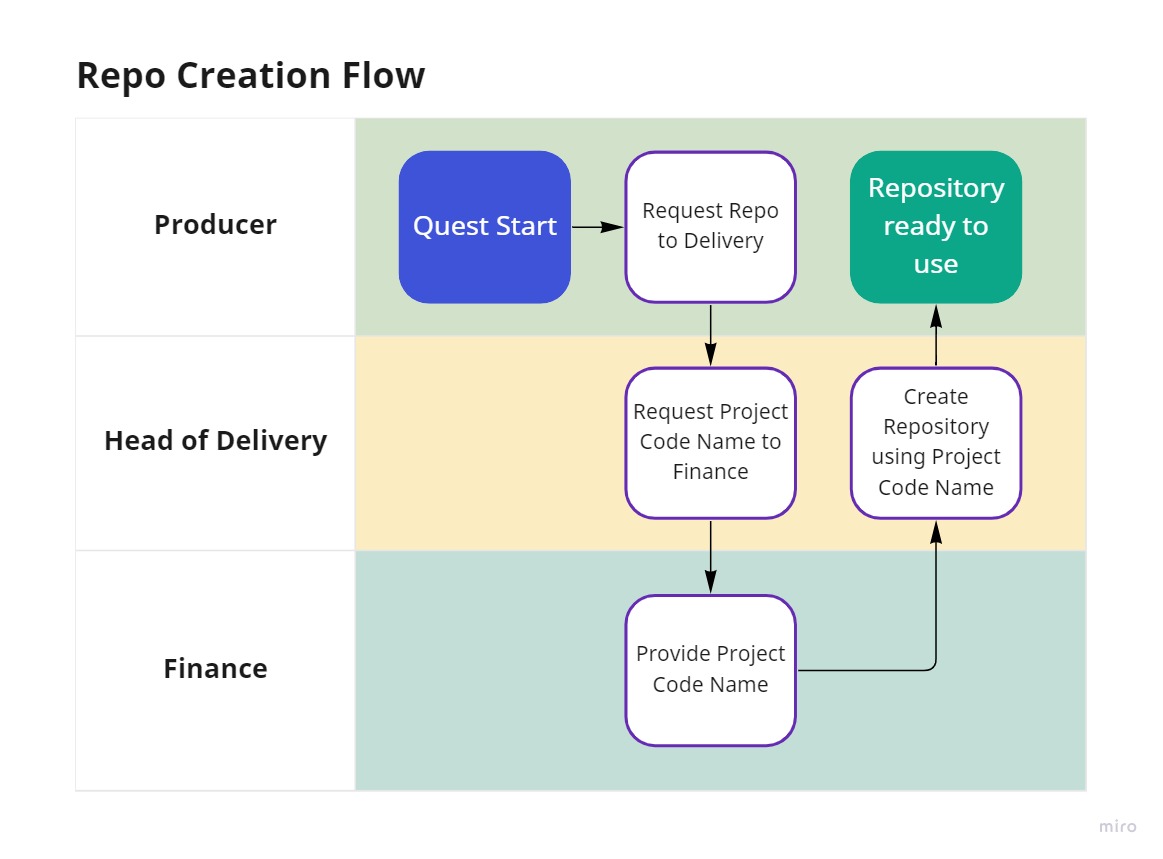 Repo Creation Flow

Producer

Quest Start

Request Repo to Delivery

Repository ready to use

Head of Delivery

Request Project Code Name to Finance

Create Repository using Project Code Name

Finance

Provide Project Code Name

miro